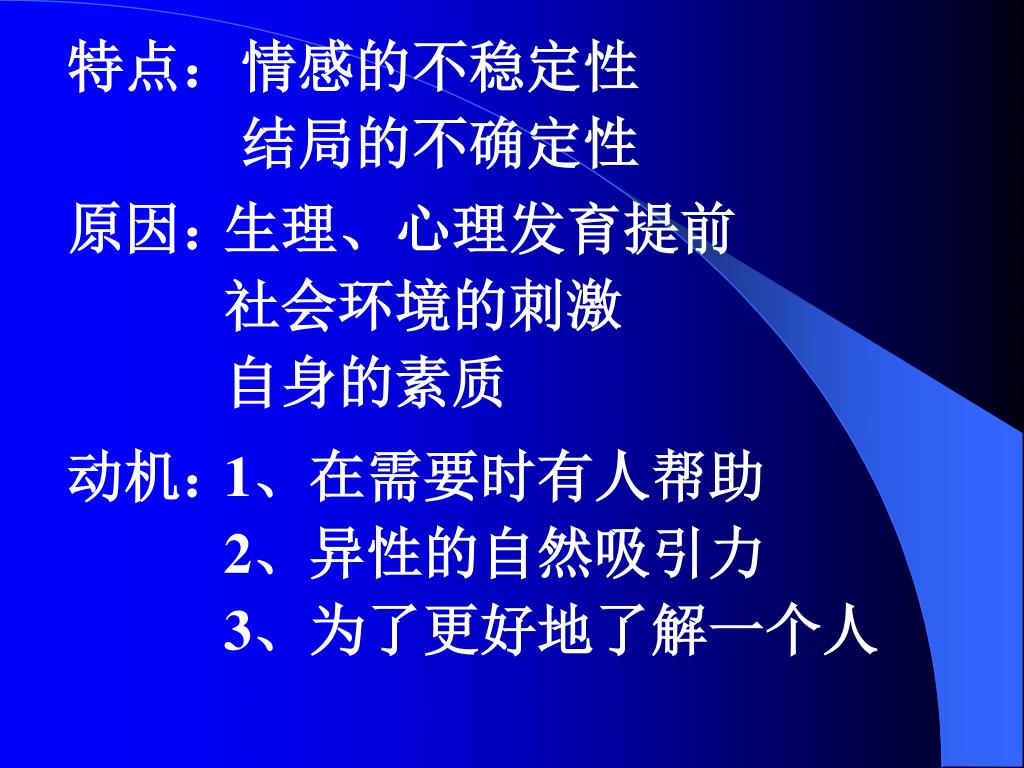 特点：情感的不稳定性
结局的不确定性

原因：生理、心理发育提前
社会环境的刺激
自身的素质

动机：1、在需要时有人帮助
2、异性的自然吸引力
3、为了更好地了解一个人